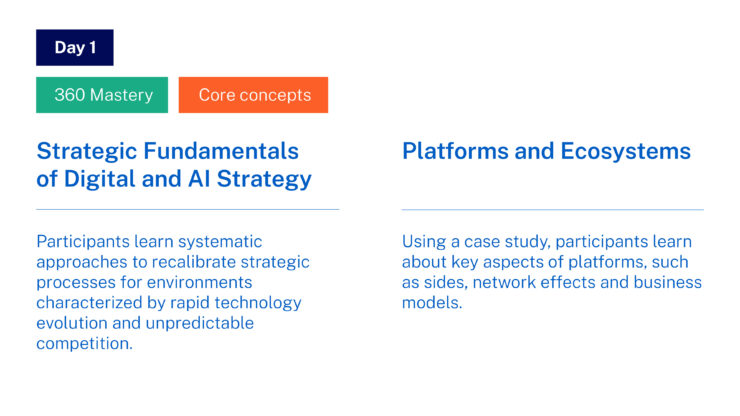 Day 1

360 Mastery

Core concepts

Strategic Fundamentals of Digital and AI Strategy

Participants learn systematic approaches to recalibrate strategic processes for environments characterized by rapid technology evolution and unpredictable competition.

Platforms and Ecosystems

Using a case study, participants learn about key aspects of platforms, such as sides, network effects and business models.